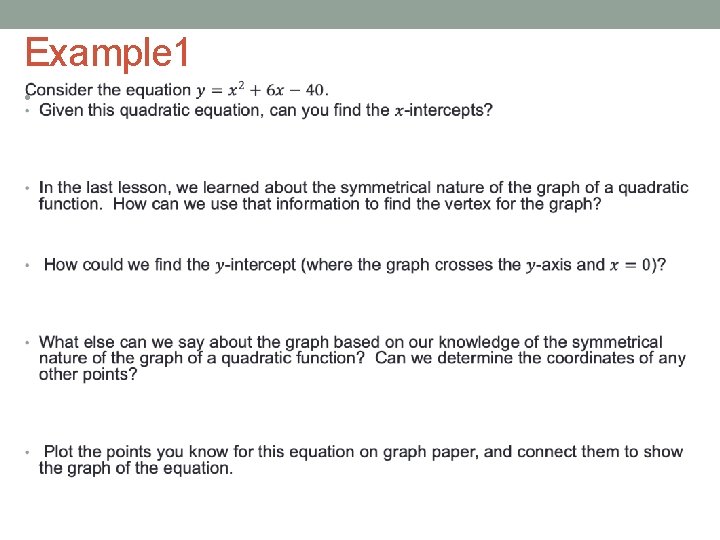 Example1

Consider the equation $y = x^2 + 6x - 40$.

• Given this quadratic equation, can you find the $x$-intercepts?

• In the last lesson, we learned about the symmetrical nature of the graph of a quadratic function. How can we use that information to find the vertex for the graph?

• How could we find the $y$-intercept (where the graph crosses the $y$-axis and $x = 0$)?

• What else can we say about the graph based on our knowledge of the symmetrical nature of the graph of a quadratic function? Can we determine the coordinates of any other points?

• Plot the points you know for this equation on graph paper, and connect them to show the graph of the equation.